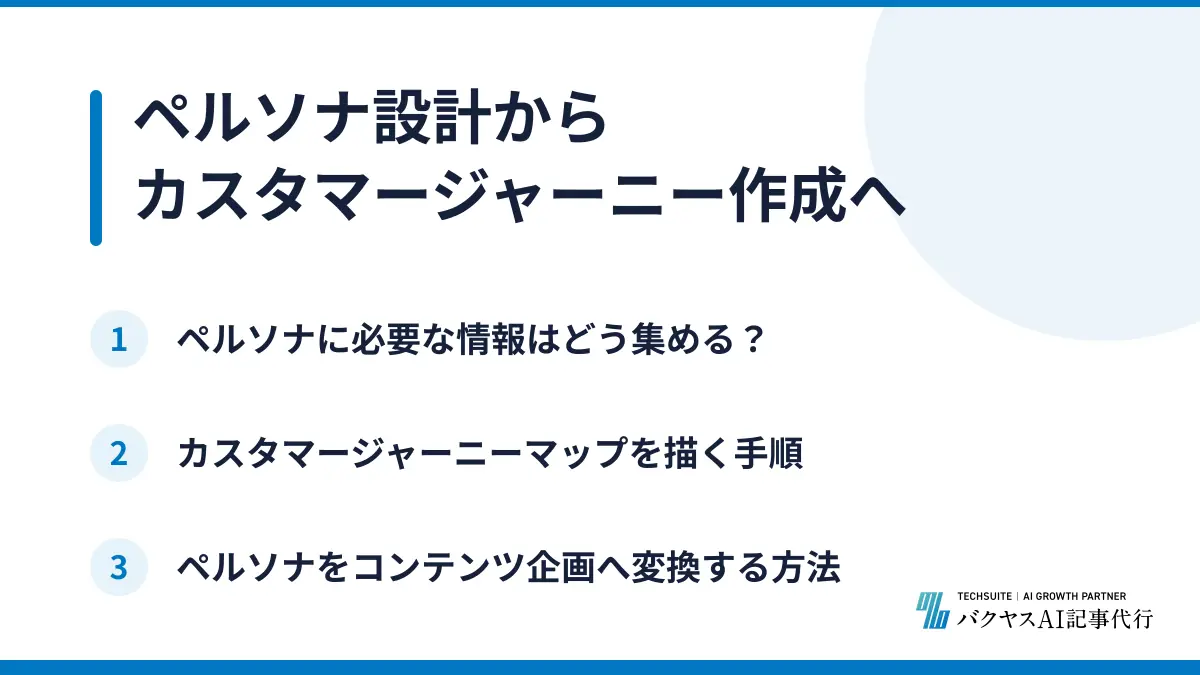 ペルソナ設計から
カスタマージャーニー作成へ

1 ペルソナに必要な情報はどう集める？

2 カスタマージャーニーマップを描く手順

3 ペルソナをコンテンツ企画へ変換する方法

TECHSUITE | AI GROWTH PARTNER
バクヤスAI記事代行